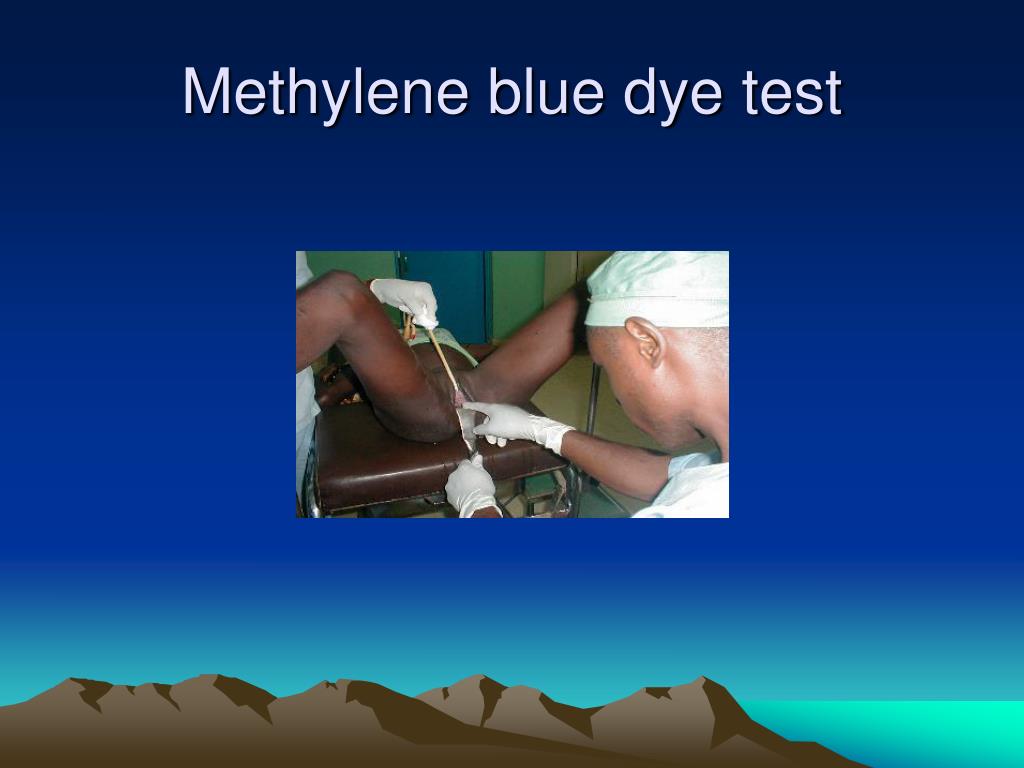 Methylene blue dye test